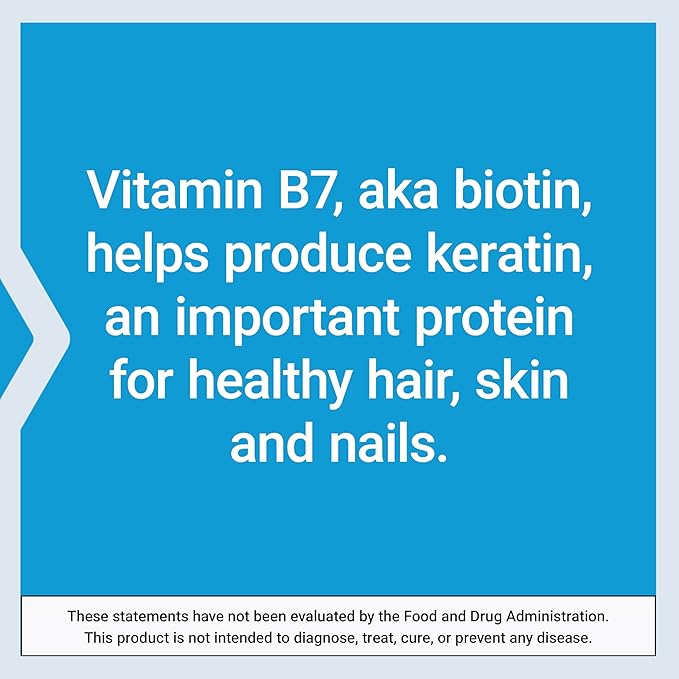 Vitamin B7, aka biotin, helps produce keratin, an important protein for healthy hair, skin and nails.

These statements have not been evaluated by the Food and Drug Administration. This product is not intended to diagnose, treat, cure, or prevent any disease.